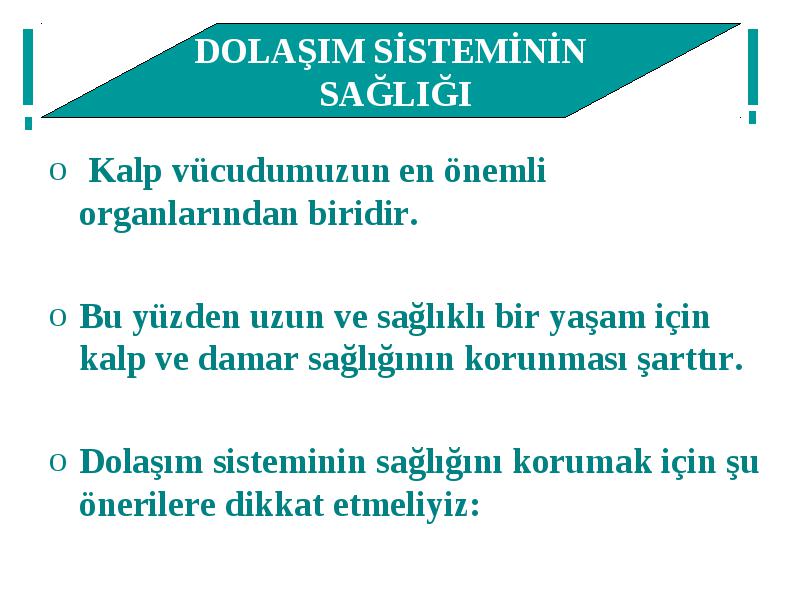 DOLAŞIM SİSTEMİNİN SAĞLIĞI

o Kalp vücudumuzun en önemli organlarından biridir.

o Bu yüzden uzun ve sağlıklı bir yaşam için kalp ve damar sağlığının korunması şarttır.

o Dolaşım sisteminin sağlığını korumak için şu önerilere dikkat etmeliyiz: